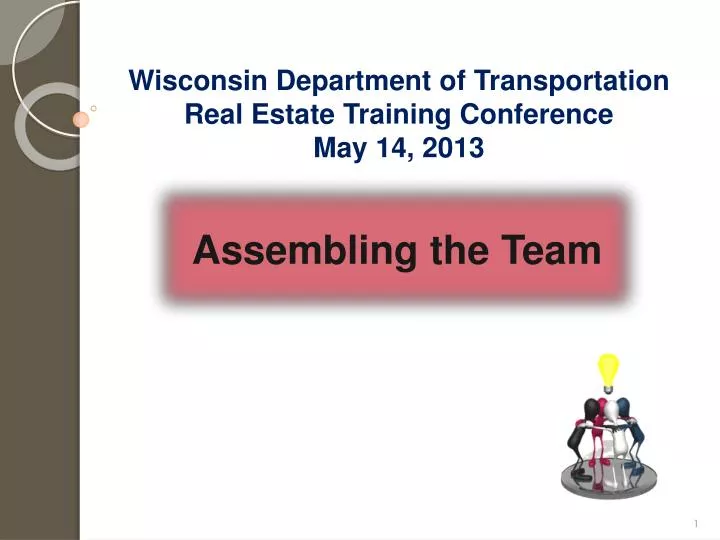 Wisconsin Department of Transportation
Real Estate Training Conference
May 14, 2013

Assembling the Team

1